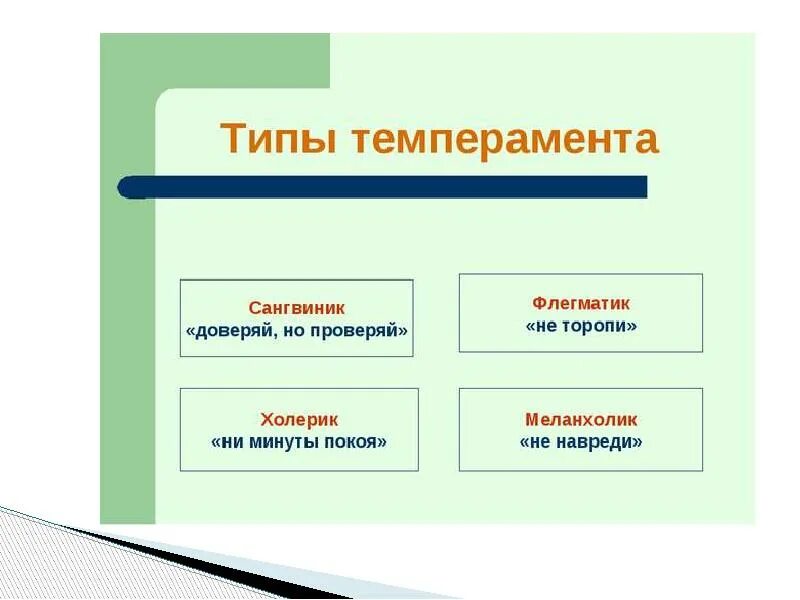 Типы темперамента

Сангвиник
«доверяй, но проверяй»

Флегматик
«не торопи»

Холерик
«ни минуты покоя»

Меланхолик
«не навреди»